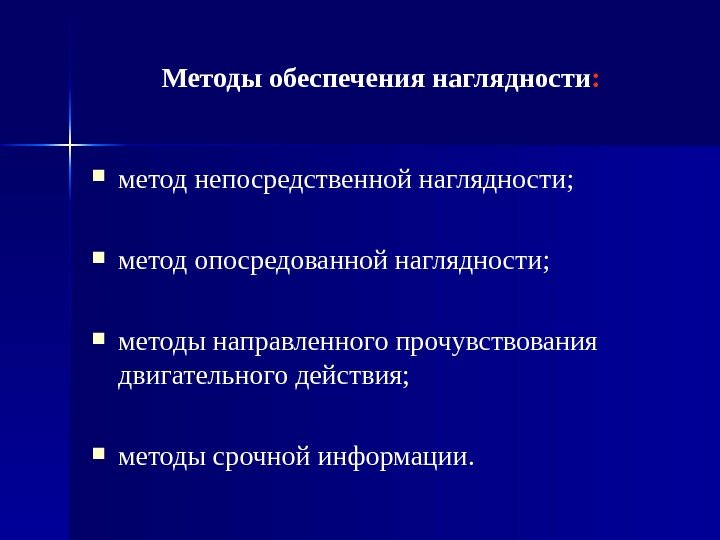 Методы обеспечения наглядности:

- метод непосредственной наглядности;

- метод опосредованной наглядности;

- методы направленного прочувствования двигательного действия;

- методы срочной информации.